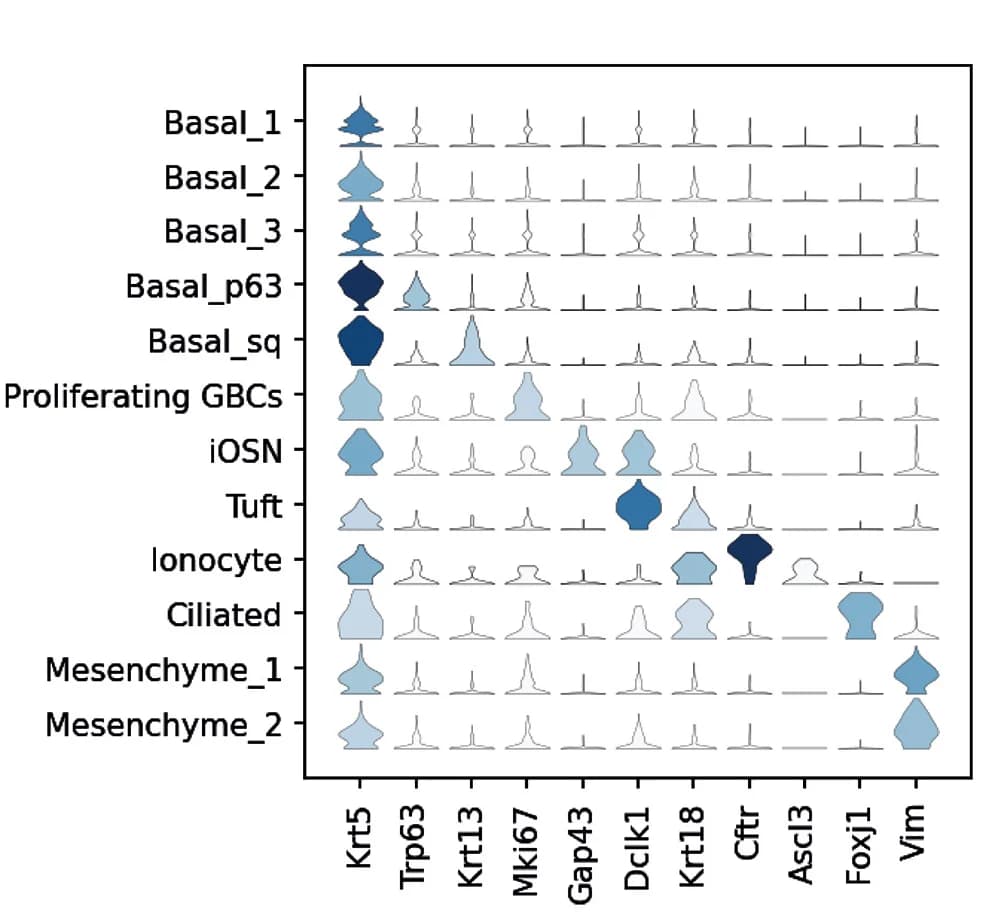 Basal_1
Basal_2
Basal_3
Basal_p63
Basal_sq
Proliferating GBCs
iOSN
Tuft
Ionocyte
Ciliated
Mesenchyme_1
Mesenchyme_2

Krt5
Trp63
Krt13
Mki67
Gap43
Dclk1
Krt18
Cftr
Ascl3
Foxj1
Vim